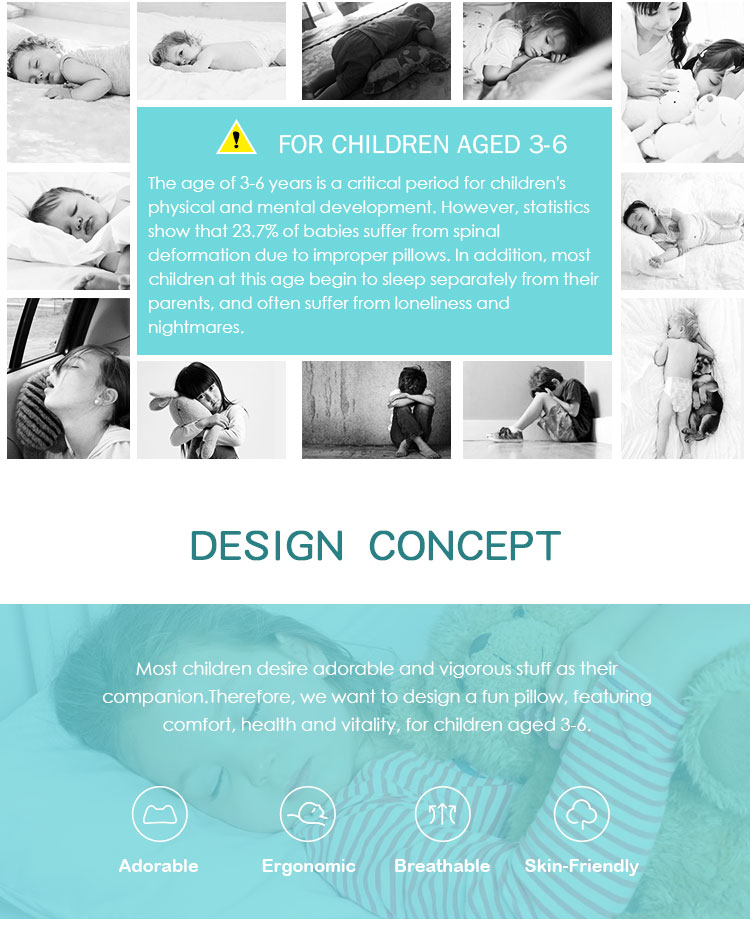 FOR CHILDREN AGED 3-6

The age of 3-6 years is a critical period for children's physical and mental development. However, statistics show that 23.7% of babies suffer from spinal deformation due to improper pillows. In addition, most children at this age begin to sleep separately from their parents, and often suffer from loneliness and nightmares.

DESIGN CONCEPT

Most children desire adorable and vigorous stuff as their companion.Therefore, we want to design a fun pillow, featuring comfort, health and vitality, for children aged 3-6.

Adorable

Ergonomic

Breathable

Skin-Friendly